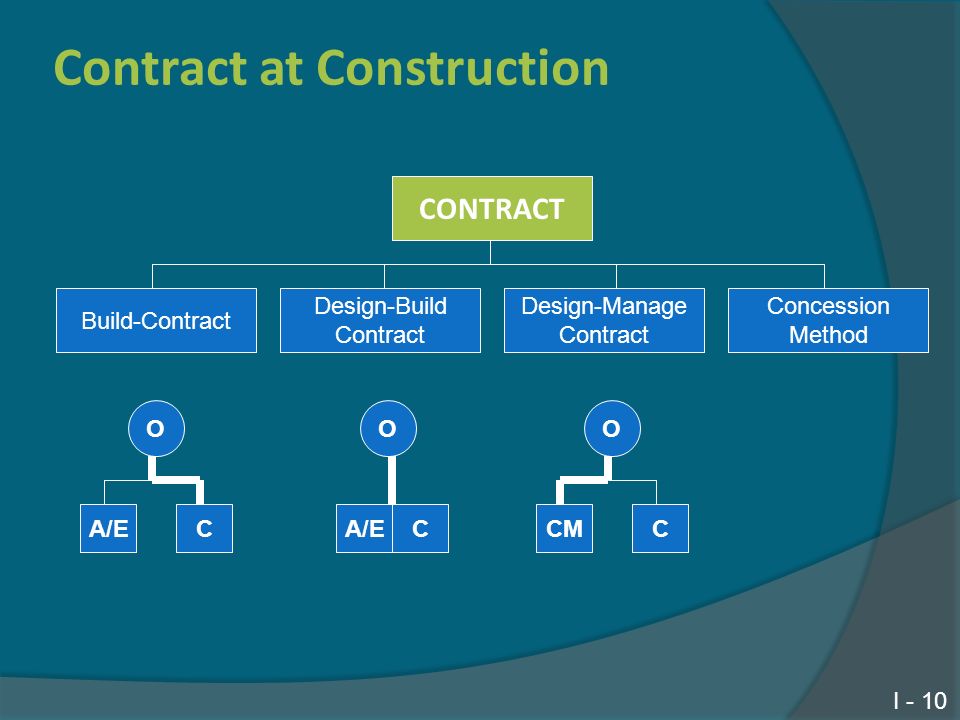 Contract at Construction

CONTRACT

Build-Contract

Design-Build Contract

Design-Manage Contract

Concession Method

O

A/E

C

O

A/E

C

O

CM

C

I - 10